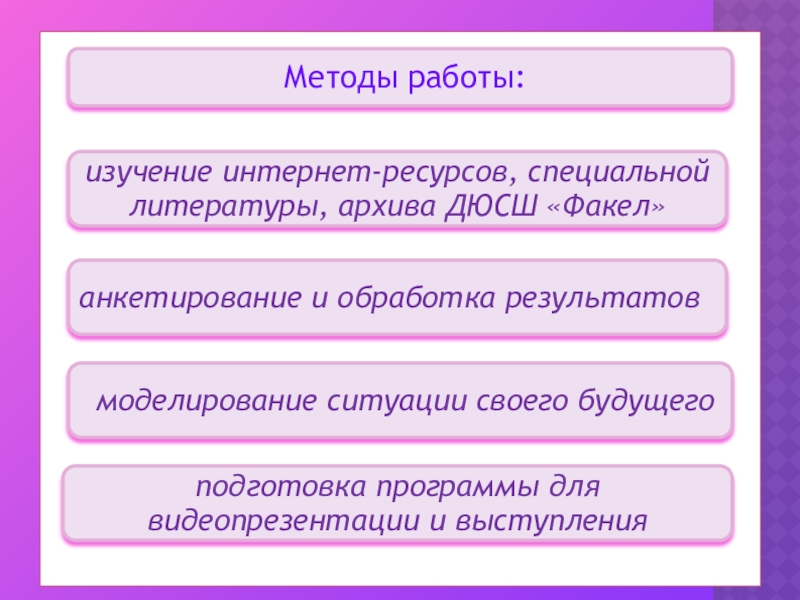 Методы работы:

изучение интернет-ресурсов, специальной литературы, архива ДЮСШ «Факел»

анкетирование и обработка результатов

моделирование ситуации своего будущего

подготовка программы для видеопрезентации и выступления